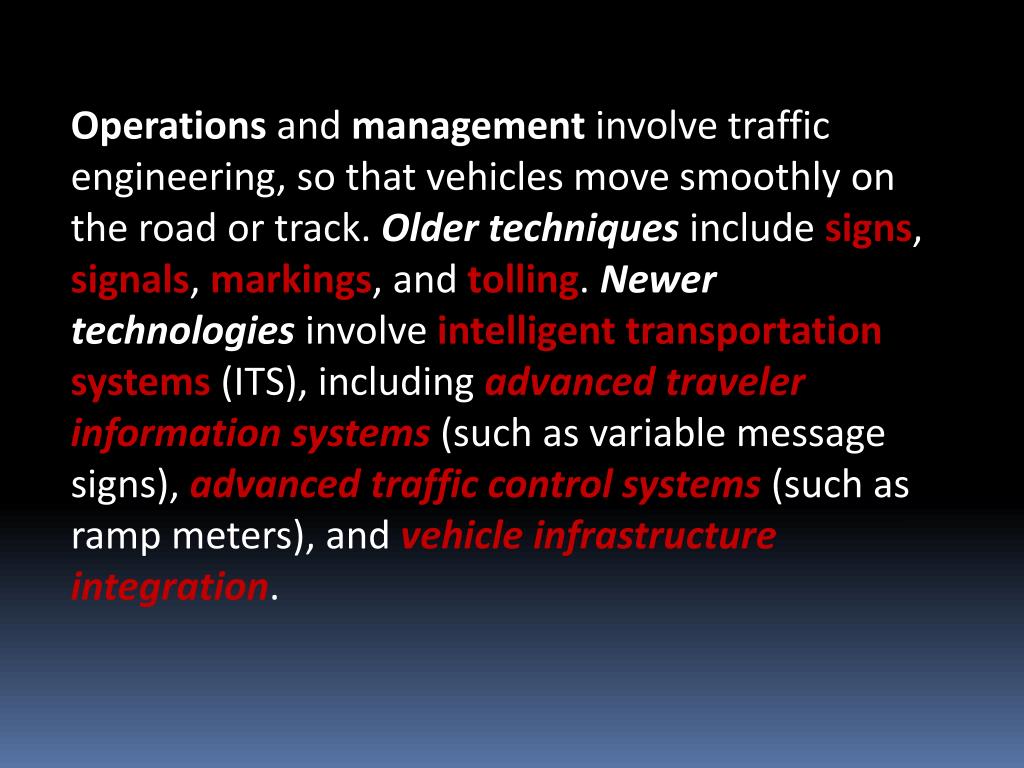 Operations and management involve traffic engineering, so that vehicles move smoothly on the road or track. Older techniques include signs, signals, markings, and tolling. Newer technologies involve intelligent transportation systems (ITS), including advanced traveler information systems (such as variable message signs), advanced traffic control systems (such as ramp meters), and vehicle infrastructure integration.